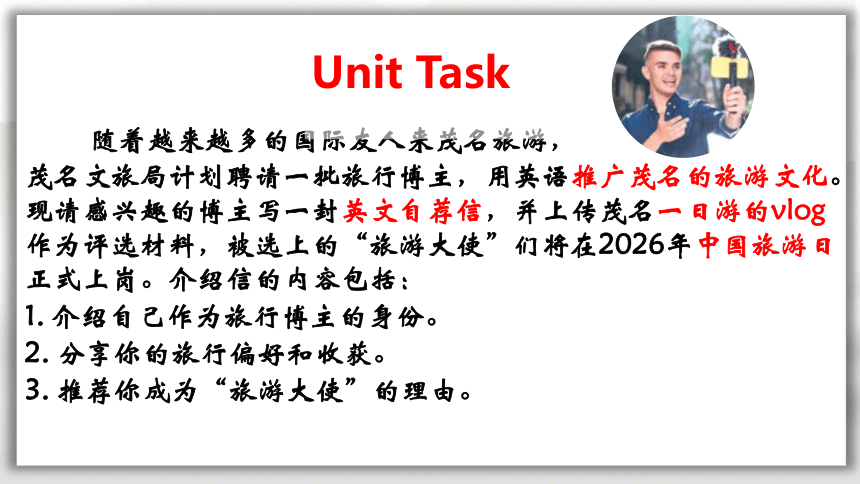 Unit Task

随着越来越多的国际友人来茂名旅游，茂名文旅局计划聘请一批旅行博主，用英语推广茂名的旅游文化。现请感兴趣的博主写一封英文自荐信，并上传茂名一日游的vlog作为评选材料，被选上的“旅游大使”们将在2026年中国旅游日正式上岗。介绍信的内容包括：

1. 介绍自己作为旅行博主的身份。
2. 分享你的旅行偏好和收获。
3. 推荐你成为“旅游大使”的理由。